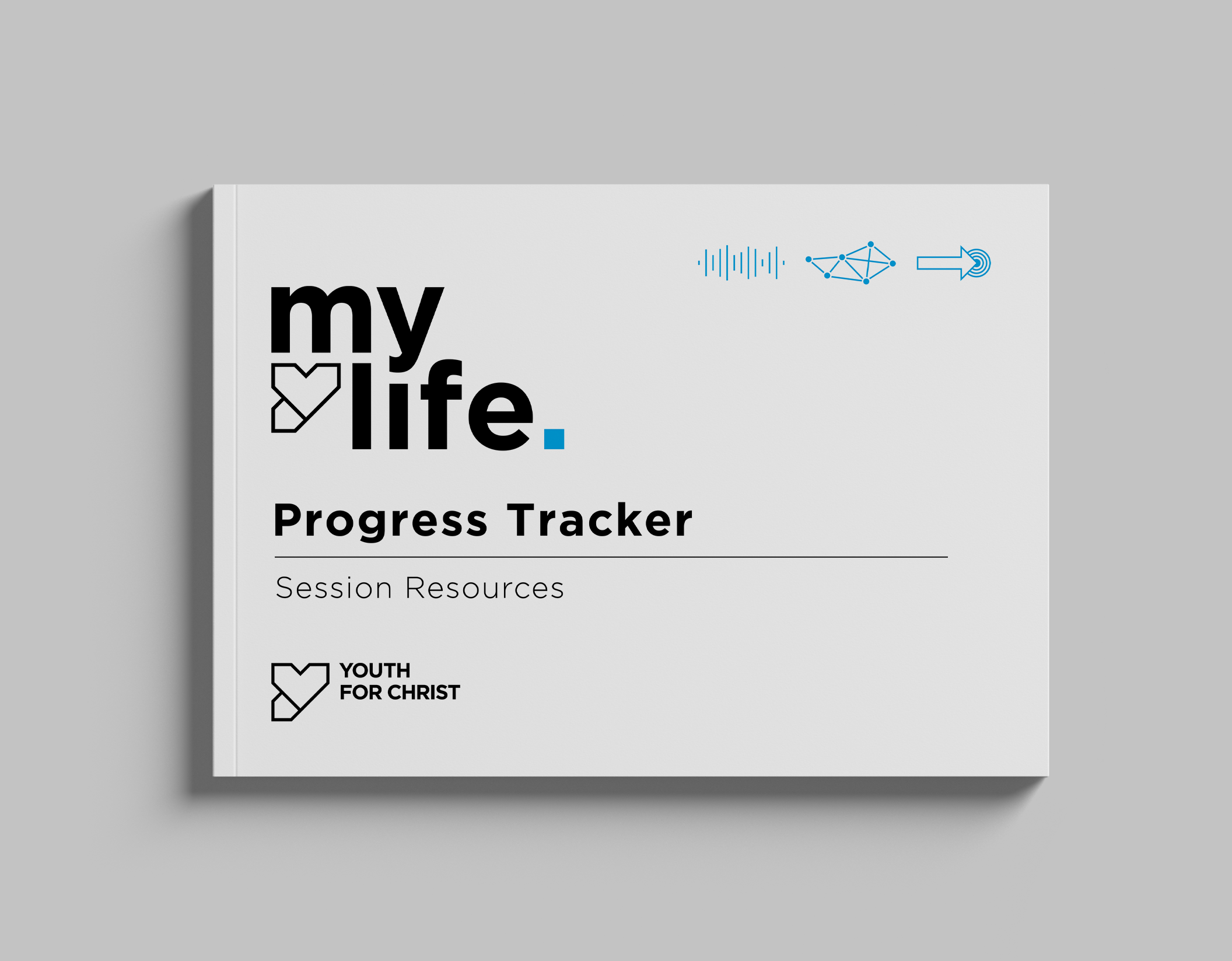 my
life.

Progress Tracker

Session Resources

YOUTH
FOR CHRIST